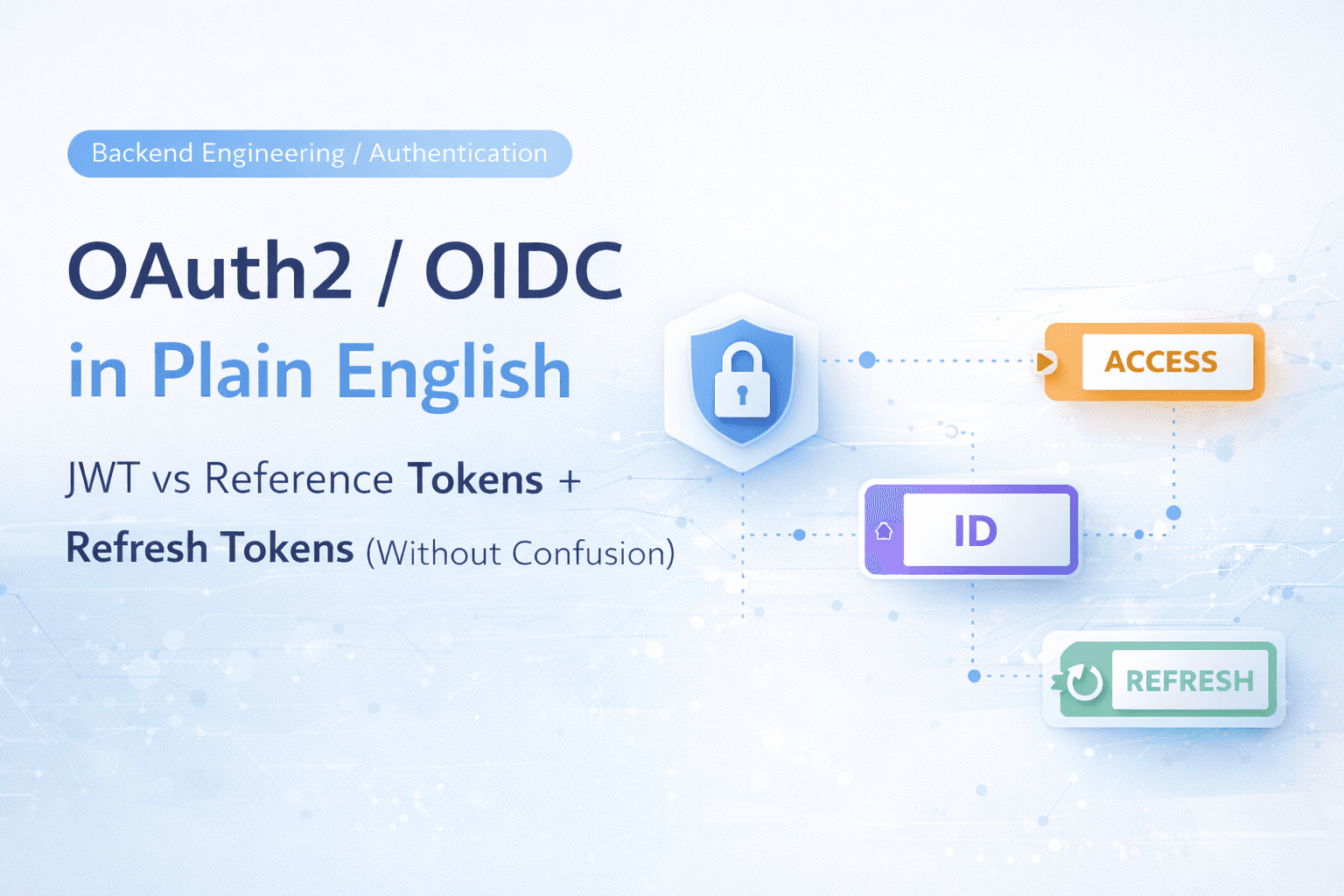 Backend Engineering / Authentication

OAuth2 / OIDC
in Plain English

JWT vs Reference Tokens +
Refresh Tokens (Without Confusion)

ACCESS

ID

REFRESH